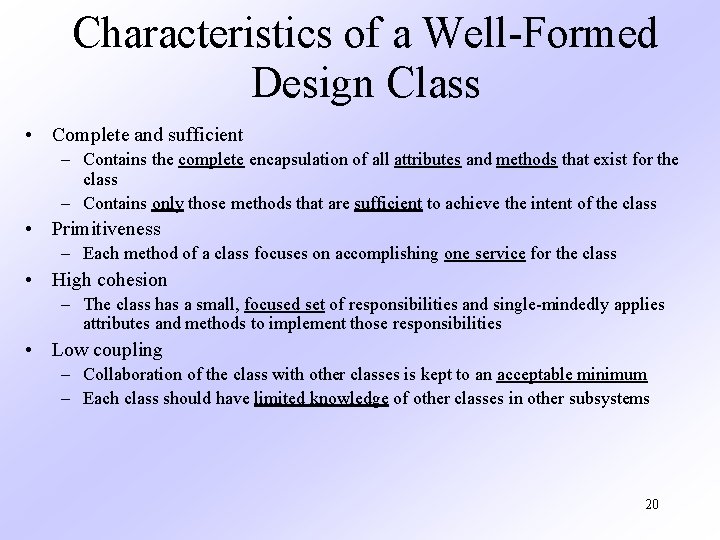 Characteristics of a Well-Formed Design Class

• Complete and sufficient
  – Contains the complete encapsulation of all attributes and methods that exist for the class
  – Contains only those methods that are sufficient to achieve the intent of the class
• Primitiveness
  – Each method of a class focuses on accomplishing one service for the class
• High cohesion
  – The class has a small, focused set of responsibilities and single-mindedly applies attributes and methods to implement those responsibilities
• Low coupling
  – Collaboration of the class with other classes is kept to an acceptable minimum
  – Each class should have limited knowledge of other classes in other subsystems

20